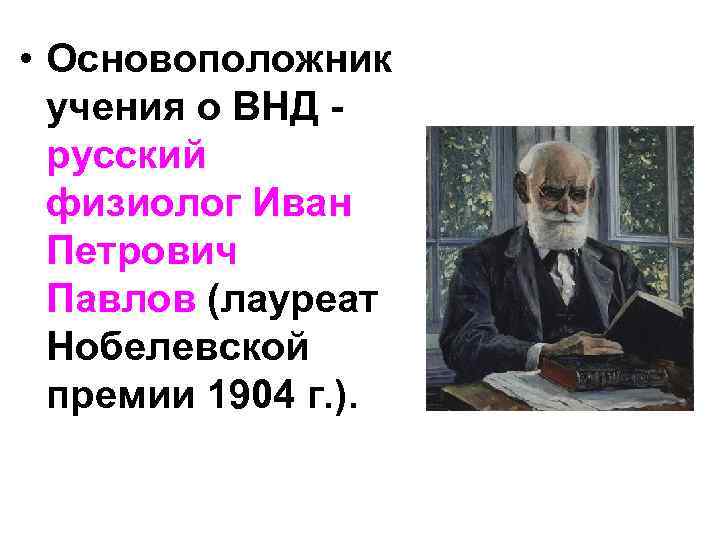 • Основоположник учения о ВНД - русский физиолог Иван Петрович Павлов (лауреат Нобелевской премии 1904 г.).